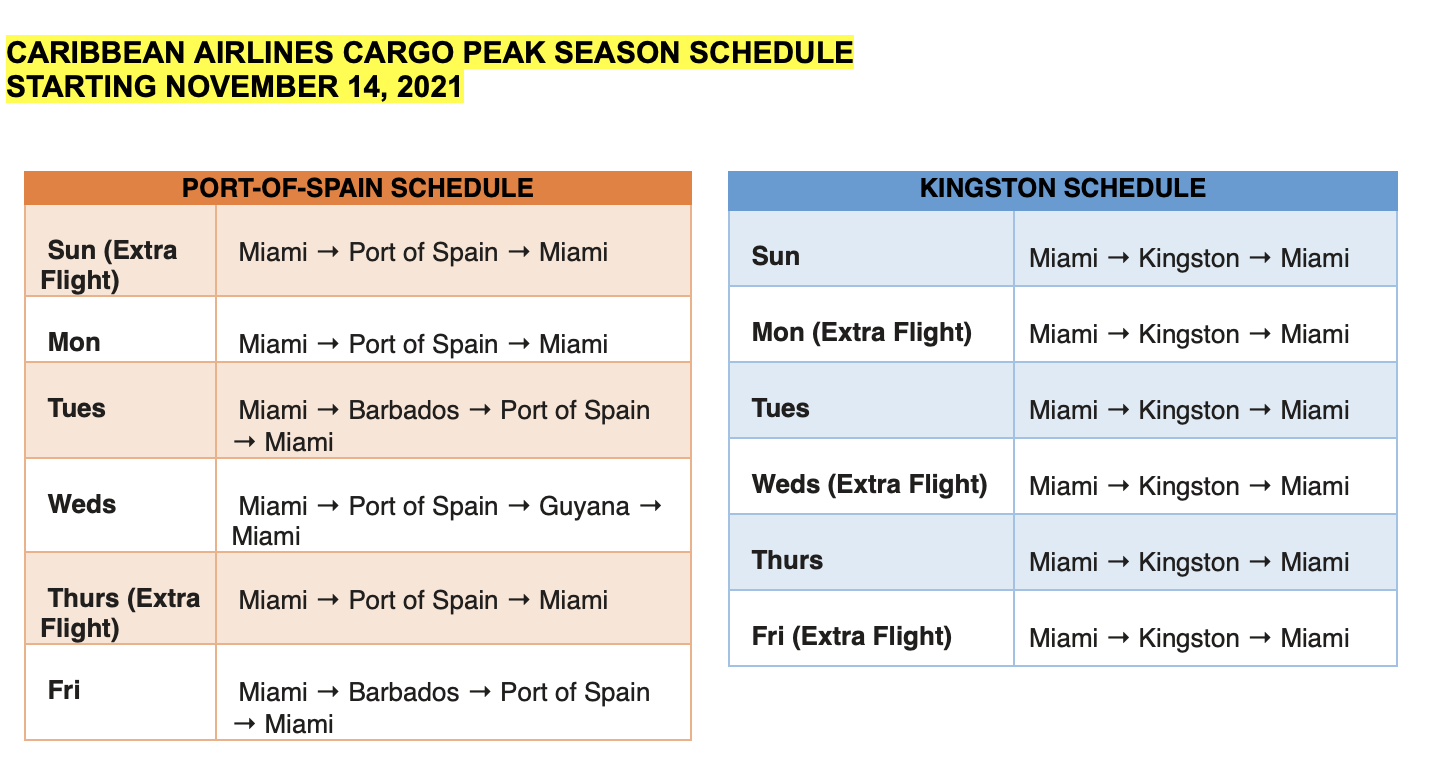 CARIBBEAN AIRLINES CARGO PEAK SEASON SCHEDULE
STARTING NOVEMBER 14, 2021

| PORT-OF-SPAIN SCHEDULE | |
|---|---|
| Sun (Extra Flight) | Miami → Port of Spain → Miami |
| Mon | Miami → Port of Spain → Miami |
| Tues | Miami → Barbados → Port of Spain → Miami |
| Weds | Miami → Port of Spain → Guyana → Miami |
| Thurs (Extra Flight) | Miami → Port of Spain → Miami |
| Fri | Miami → Barbados → Port of Spain → Miami |

| KINGSTON SCHEDULE | |
|---|---|
| Sun | Miami → Kingston → Miami |
| Mon (Extra Flight) | Miami → Kingston → Miami |
| Tues | Miami → Kingston → Miami |
| Weds (Extra Flight) | Miami → Kingston → Miami |
| Thurs | Miami → Kingston → Miami |
| Fri (Extra Flight) | Miami → Kingston → Miami |